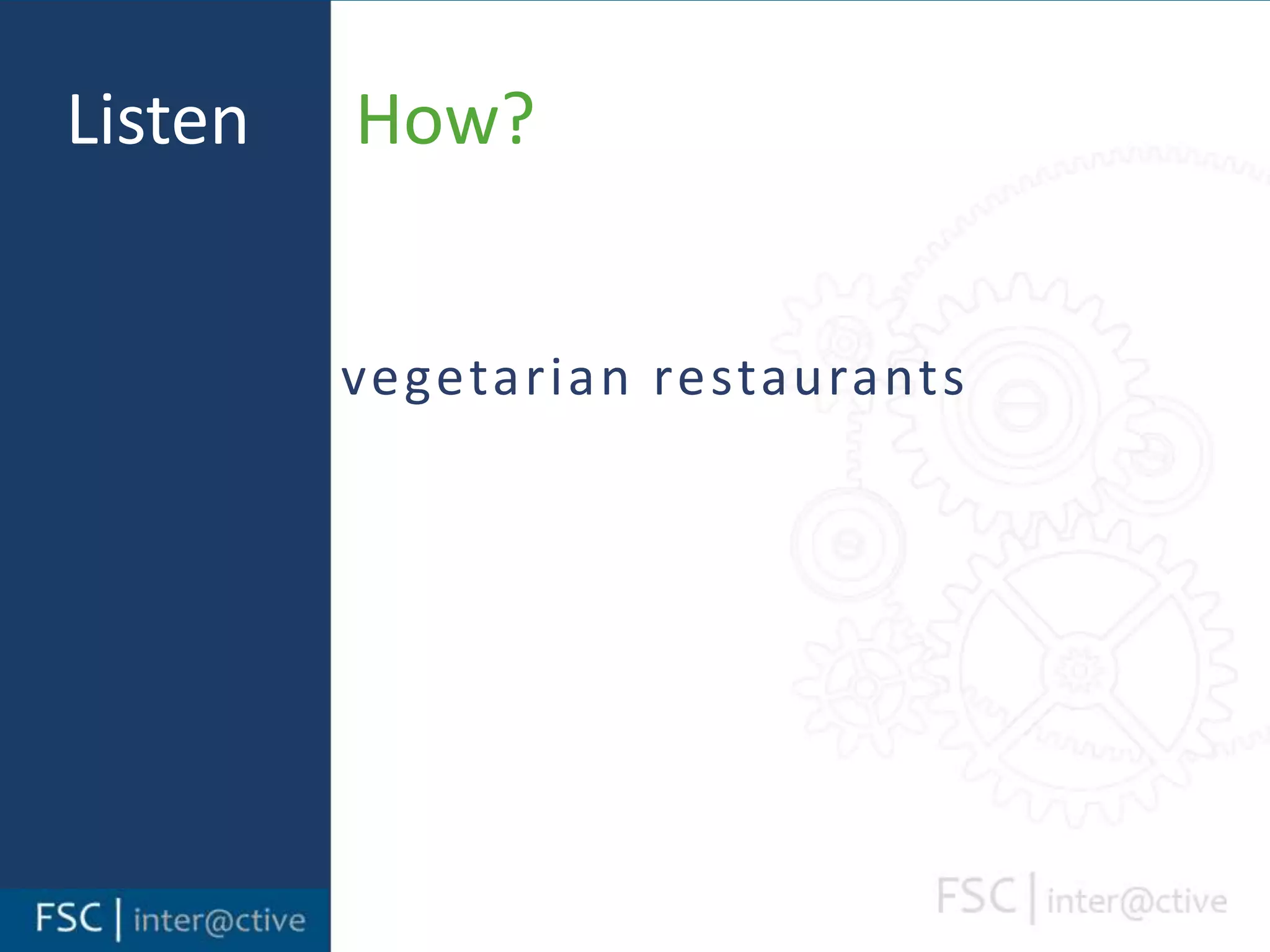 Listen

How?

vegetarian restaurants

FSC | inter@ctive

FSC | inter@ctive